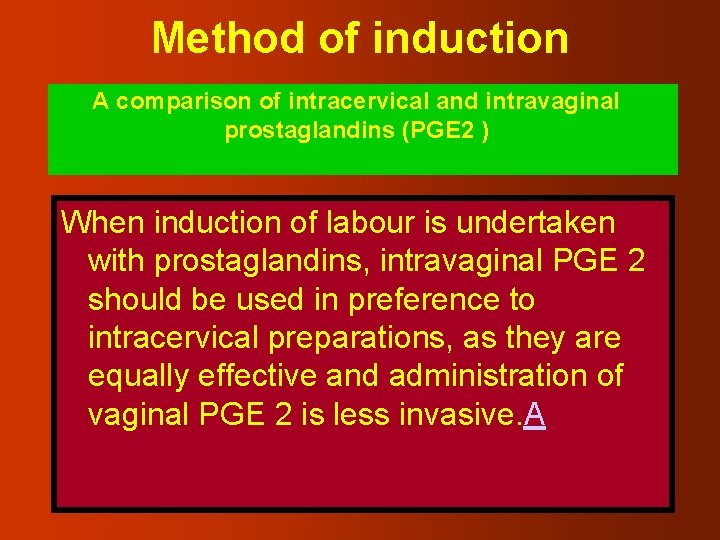 Method of induction

A comparison of intracervical and intravaginal prostaglandins (PGE2 )

When induction of labour is undertaken with prostaglandins, intravaginal PGE 2 should be used in preference to intracervical preparations, as they are equally effective and administration of vaginal PGE 2 is less invasive.A